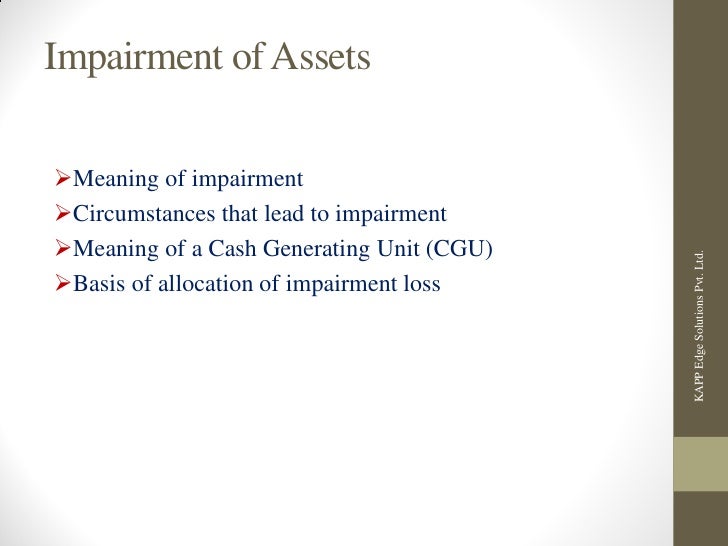 Impairment of Assets

➢Meaning of impairment
➢Circumstances that lead to impairment
➢Meaning of a Cash Generating Unit (CGU)
➢Basis of allocation of impairment loss

KAPP Edge Solutions Pvt. Ltd.